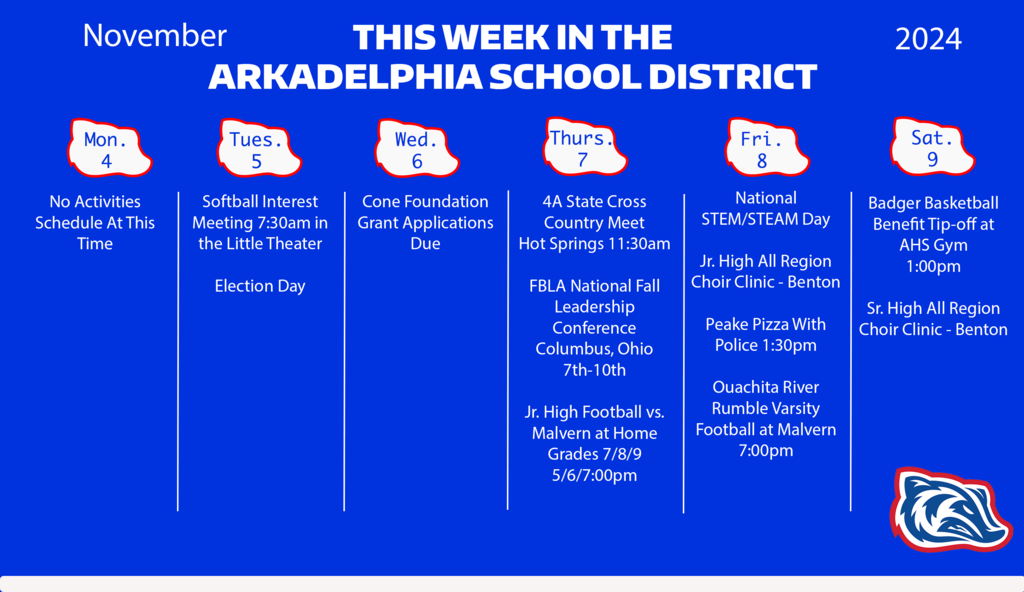 November

THIS WEEK IN THE ARKADELPHIA SCHOOL DISTRICT

2024

Mon. 4

No Activities Schedule At This Time

Tues. 5

Softball Interest Meeting 7:30am in the Little Theater

Election Day

Wed. 6

Cone Foundation Grant Applications Due

Thurs. 7

4A State Cross Country Meet Hot Springs 11:30am

FBLA National Fall Leadership Conference Columbus, Ohio 7th-10th

Jr. High Football vs. Malvern at Home Grades 7/8/9 5/6/7:00pm

Fri. 8

National STEM/STEAM Day

Jr. High All Region Choir Clinic - Benton

Peake Pizza With Police 1:30pm

Ouachita River Rumble Varsity Football at Malvern 7:00pm

Sat. 9

Badger Basketball Benefit Tip-off at AHS Gym 1:00pm

Sr. High All Region Choir Clinic - Benton